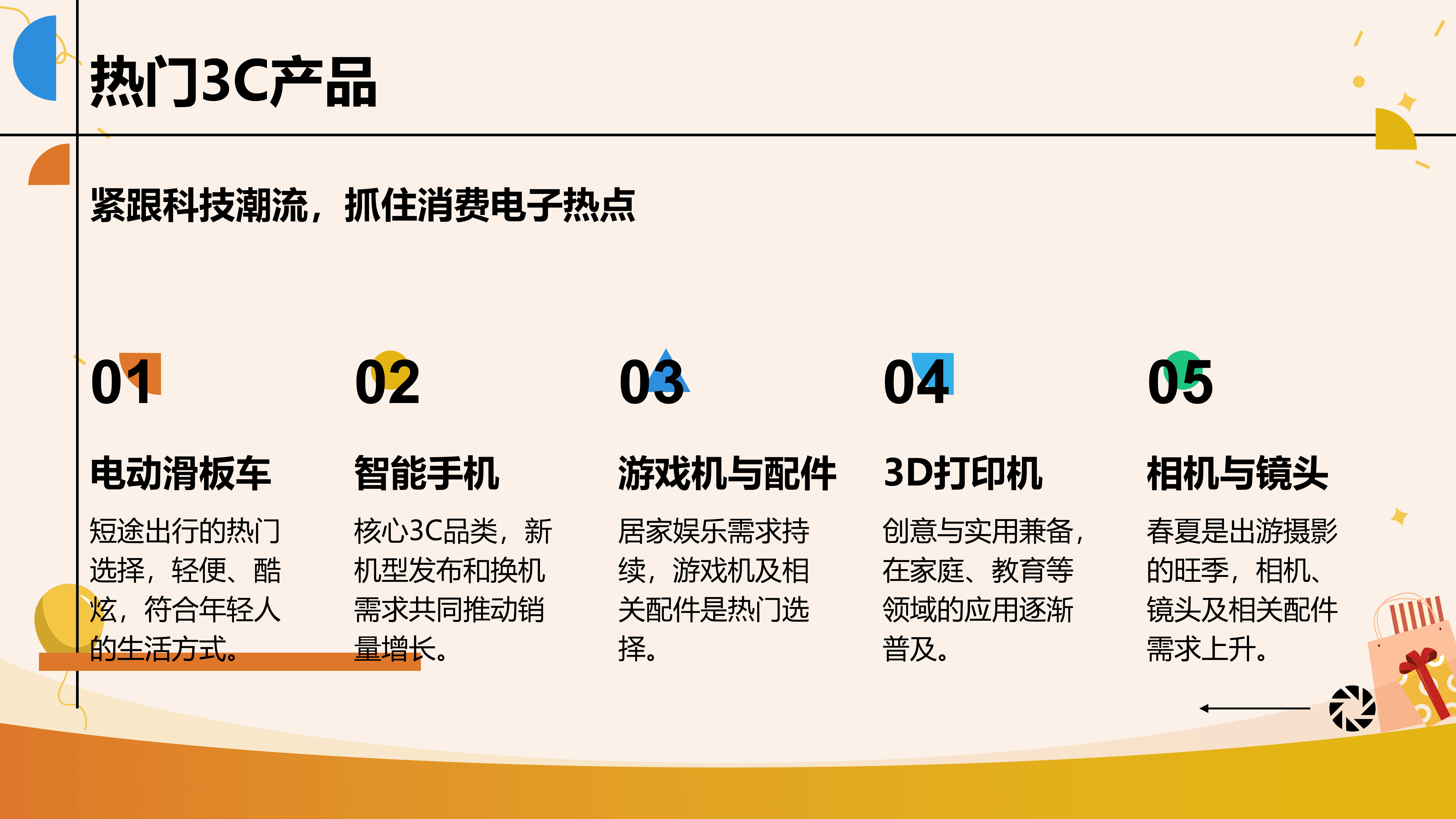 热门3C产品

紧跟科技潮流，抓住消费电子热点

01

电动滑板车

短途出行的热门选择，轻便、酷炫，符合年轻人的生活方式。

02

智能手机

核心3C品类，新机型发布和换机需求共同推动销量增长。

03

游戏机与配件

居家娱乐需求持续，游戏机及相关配件是热门选择。

04

3D打印机

创意与实用兼备，在家庭、教育等领域的应用逐渐普及。

05

相机与镜头

春夏是出游摄影的旺季，相机、镜头及相关配件需求上升。